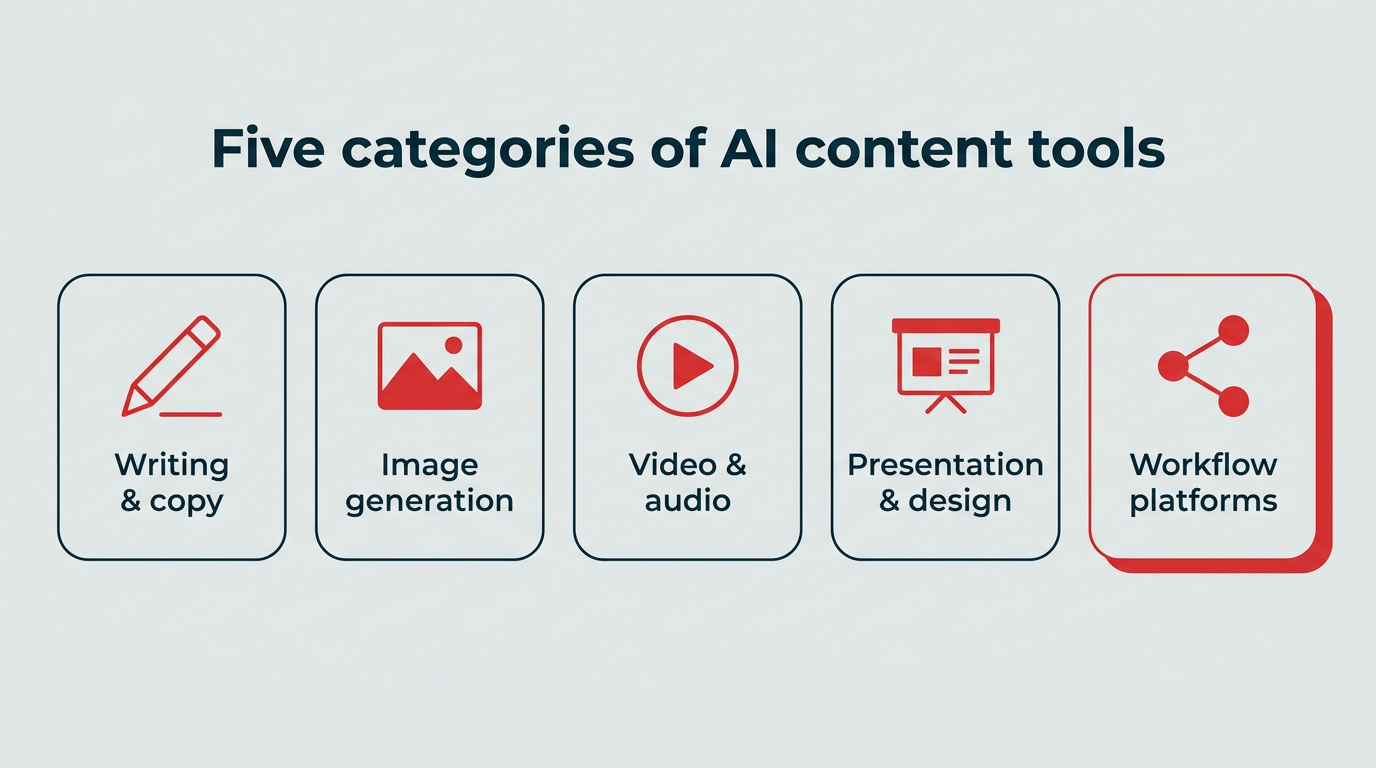 Five categories of AI content tools

Writing & copy

Image generation

Video & audio

Presentation & design

Workflow platforms